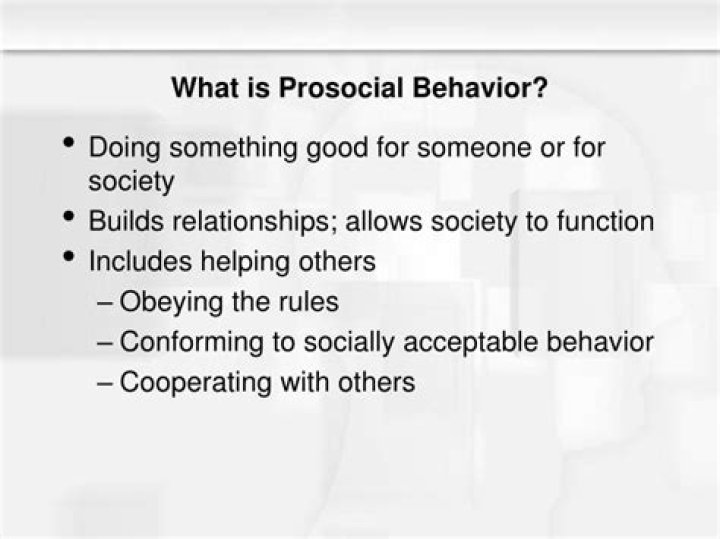 What is Prosocial Behavior?

• Doing something good for someone or for society
• Builds relationships; allows society to function
• Includes helping others
– Obeying the rules
– Conforming to socially acceptable behavior
– Cooperating with others